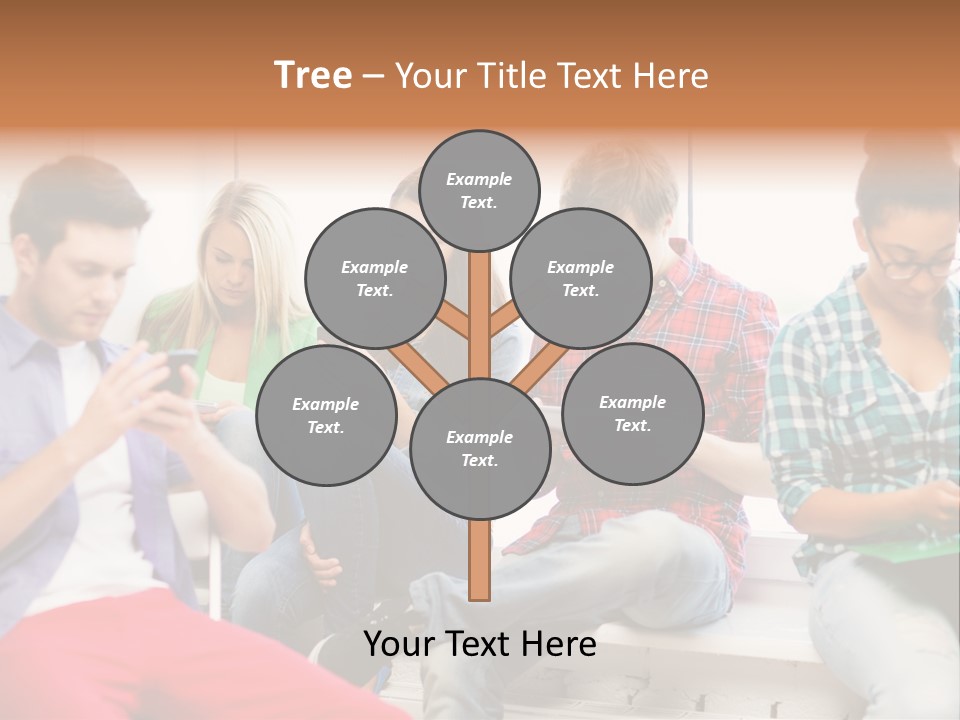 Tree – Your Title Text Here

Example Text.

Example Text.

Example Text.

Example Text.

Example Text.

Example Text.

Your Text Here